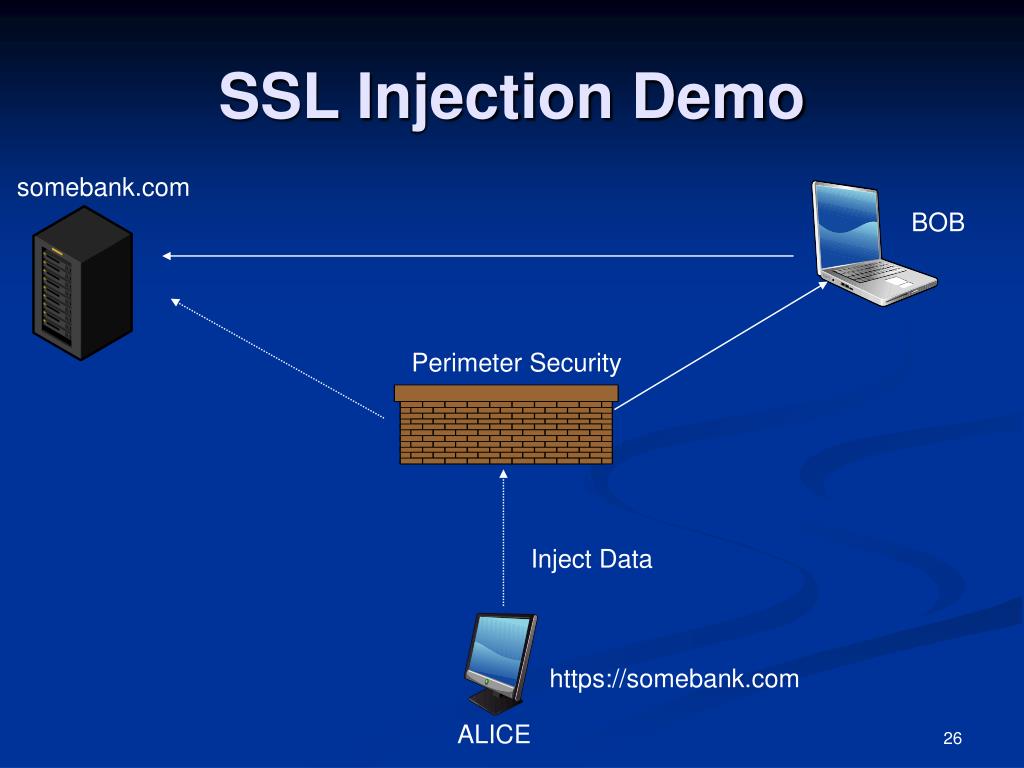 SSL Injection Demo

somebank.com

BOB

Perimeter Security

Inject Data

https://somebank.com

ALICE

26